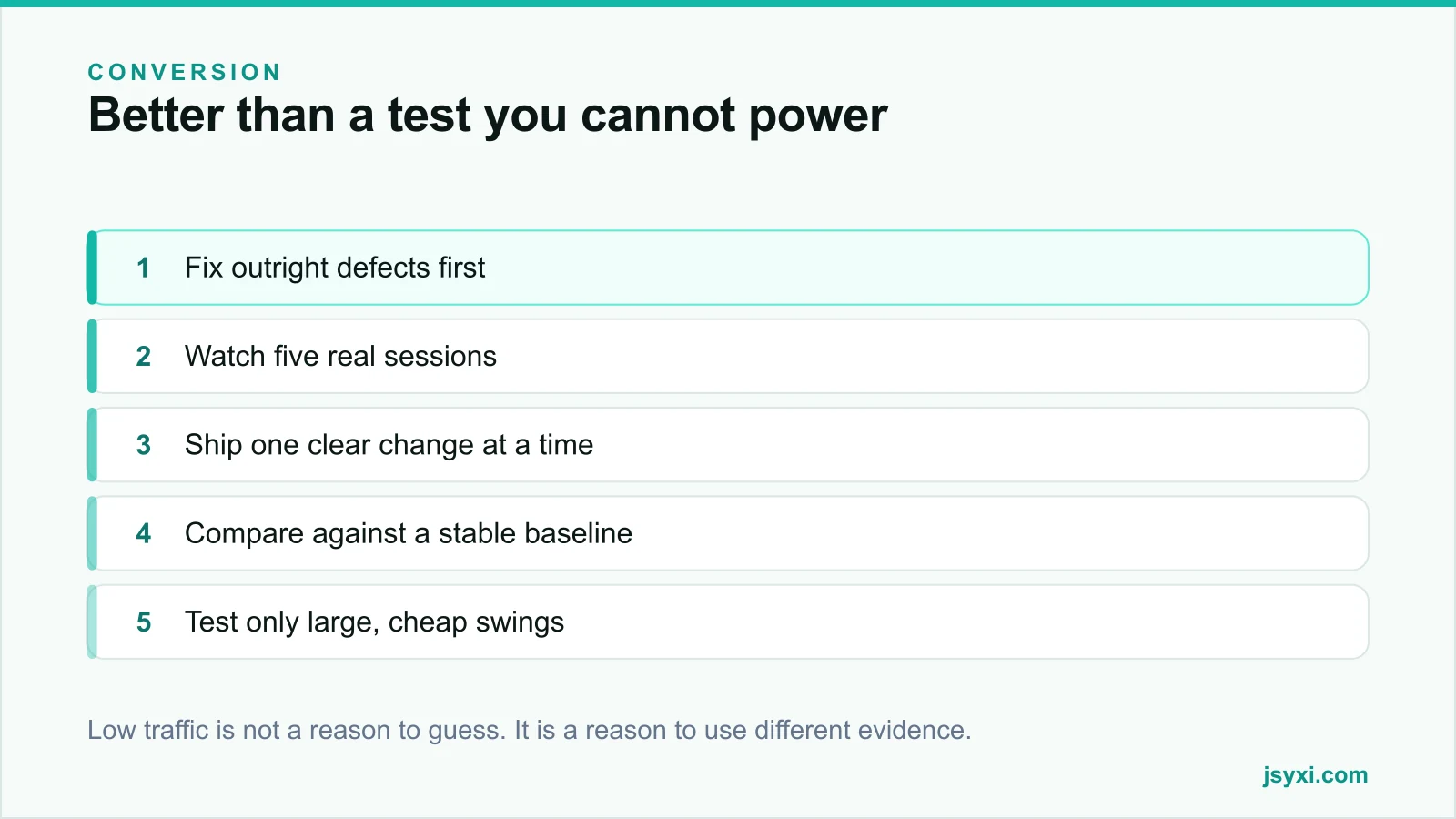 CONVERSION
Better than a test you cannot power

1 Fix outright defects first

2 Watch five real sessions

3 Ship one clear change at a time

4 Compare against a stable baseline

5 Test only large, cheap swings

Low traffic is not a reason to guess. It is a reason to use different evidence.

jsyxi.com